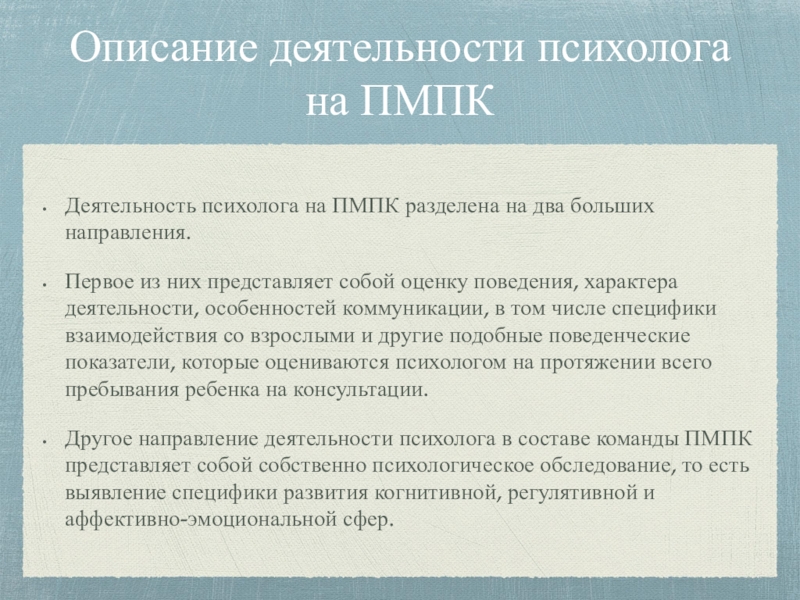 Описание деятельности психолога на ПМПК

• Деятельность психолога на ПМПК разделена на два больших направления.

• Первое из них представляет собой оценку поведения, характера деятельности, особенностей коммуникации, в том числе специфики взаимодействия со взрослыми и другие подобные поведенческие показатели, которые оцениваются психологом на протяжении всего пребывания ребенка на консультации.

• Другое направление деятельности психолога в составе команды ПМПК представляет собой собственно психологическое обследование, то есть выявление специфики развития когнитивной, регулятивной и аффективно-эмоциональной сфер.